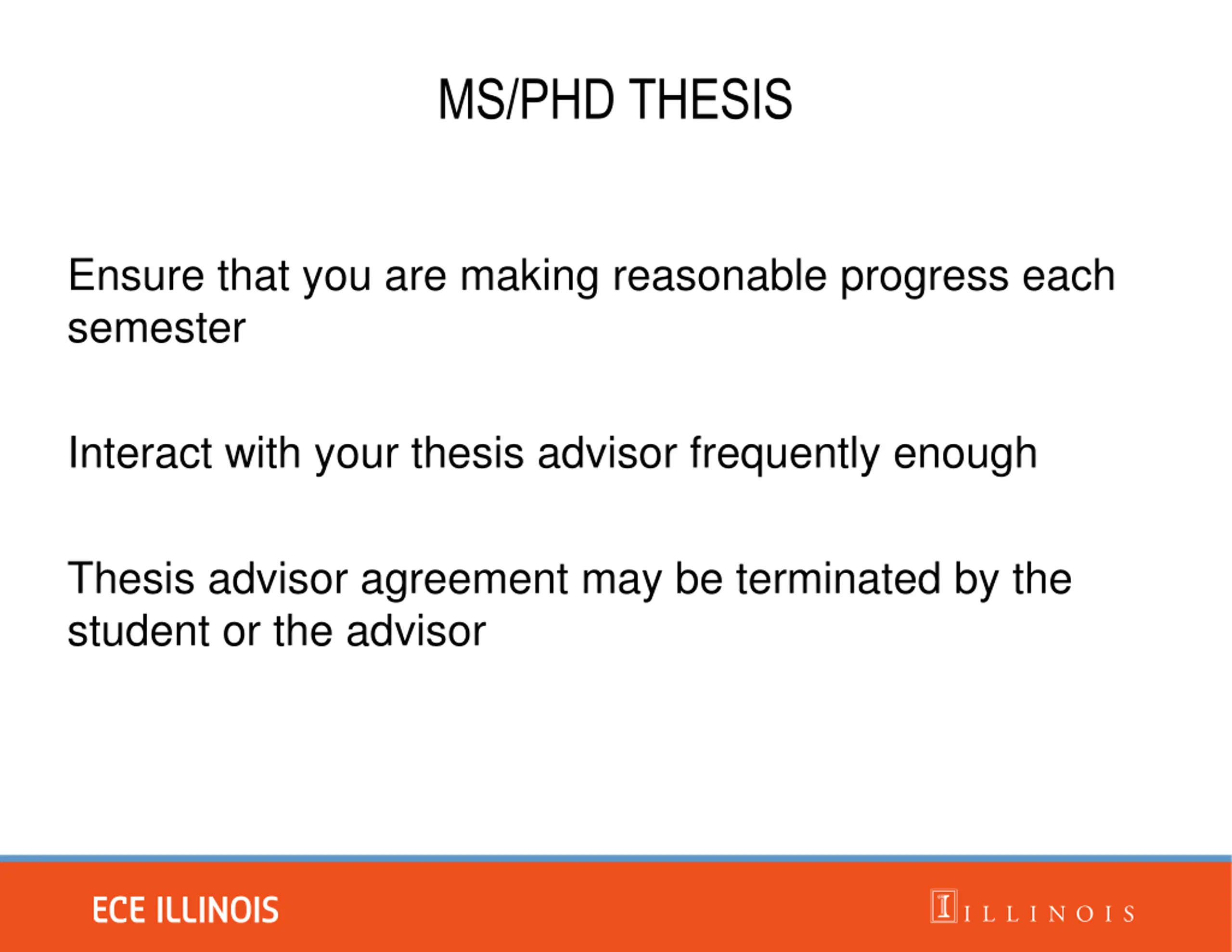 MS/PHD THESIS

Ensure that you are making reasonable progress each semester

Interact with your thesis advisor frequently enough

Thesis advisor agreement may be terminated by the student or the advisor

ECE ILLINOIS

I ILLINOIS